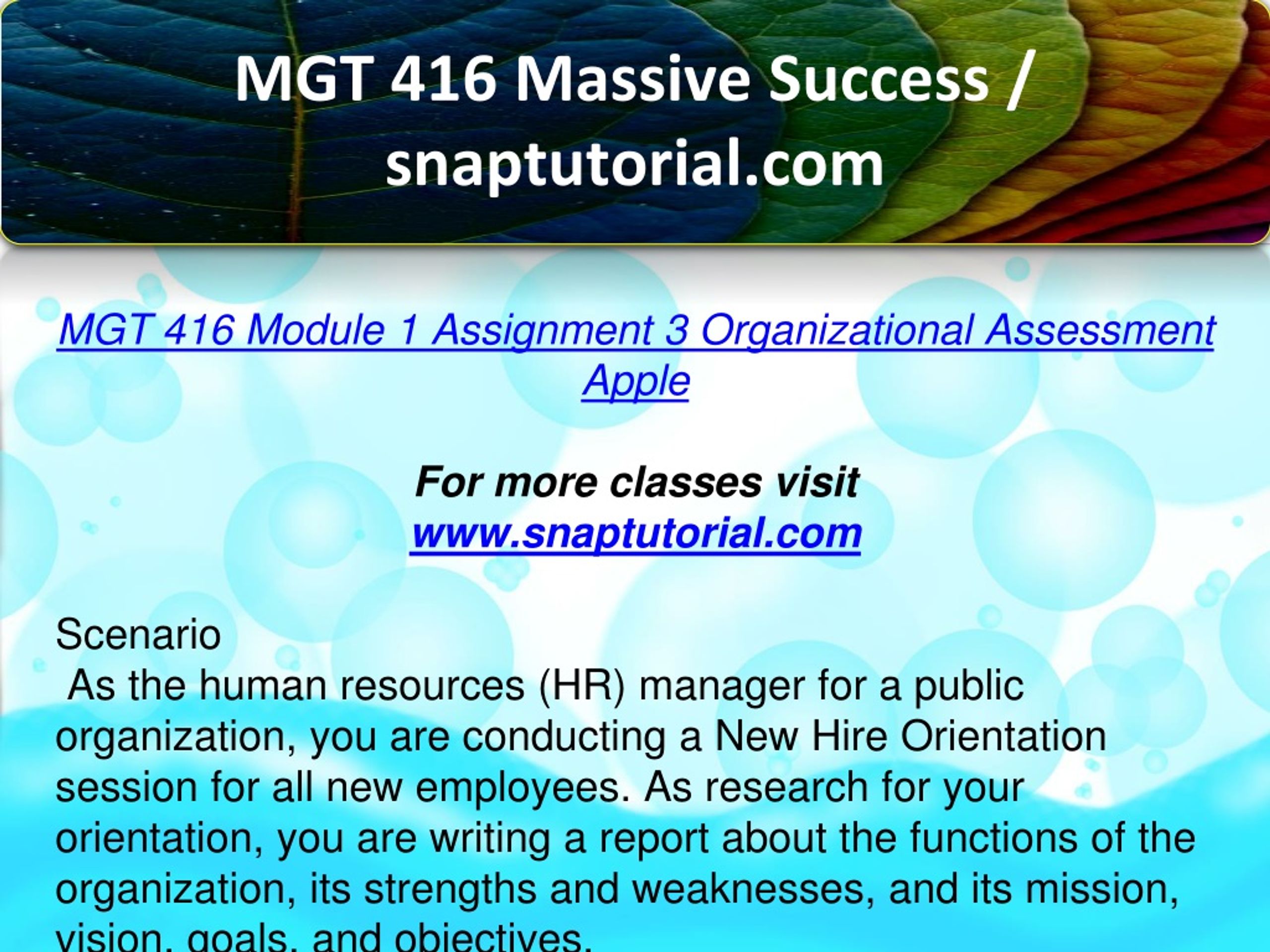 MGT 416 Massive Success / snaptutorial.com

MGT 416 Module 1 Assignment 3 Organizational Assessment Apple

For more classes visit
www.snaptutorial.com

Scenario
As the human resources (HR) manager for a public organization, you are conducting a New Hire Orientation session for all new employees. As research for your orientation, you are writing a report about the functions of the organization, its strengths and weaknesses, and its mission, vision, goals, and objectives.